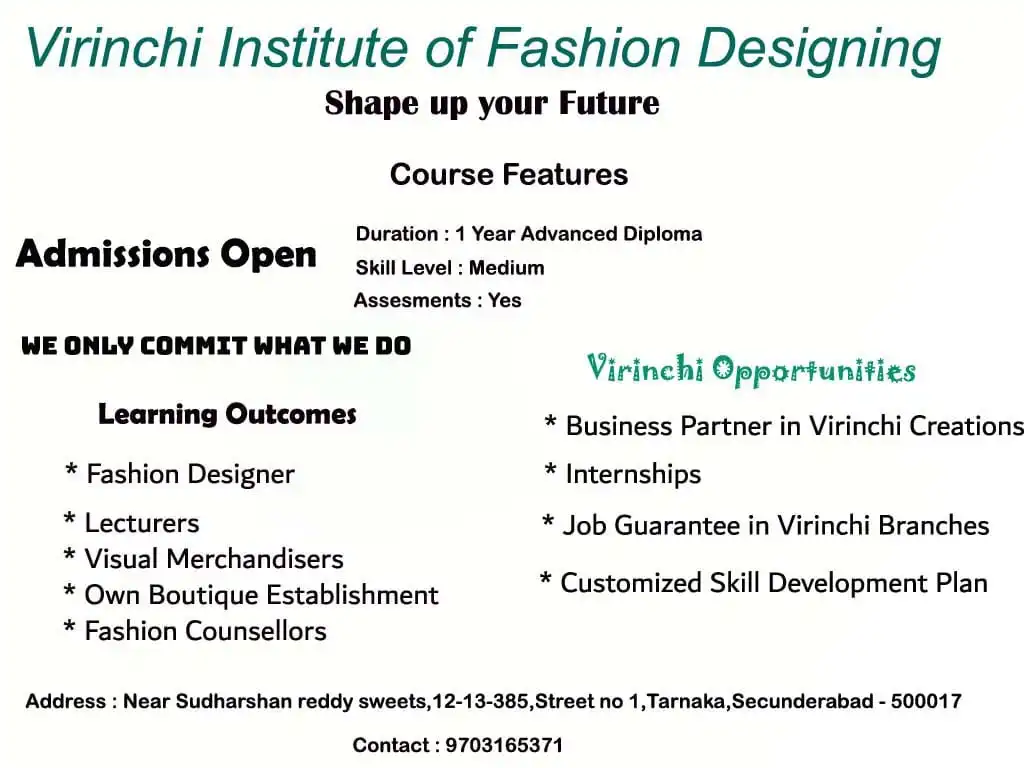 Virinchi Institute of Fashion Designing

Shape up your Future

Course Features

Admissions Open

Duration : 1 Year Advanced Diploma
Skill Level : Medium
Assesments : Yes

WE ONLY COMMIT WHAT WE DO

Learning Outcomes

* Fashion Designer
* Lecturers
* Visual Merchandisers
* Own Boutique Establishment
* Fashion Counsellors

Virinchi Opportunities

* Business Partner in Virinchi Creations
* Internships
* Job Guarantee in Virinchi Branches
* Customized Skill Development Plan

Address : Near Sudharshan reddy sweets,12-13-385,Street no 1,Tarnaka,Secunderabad - 500017

Contact : 9703165371